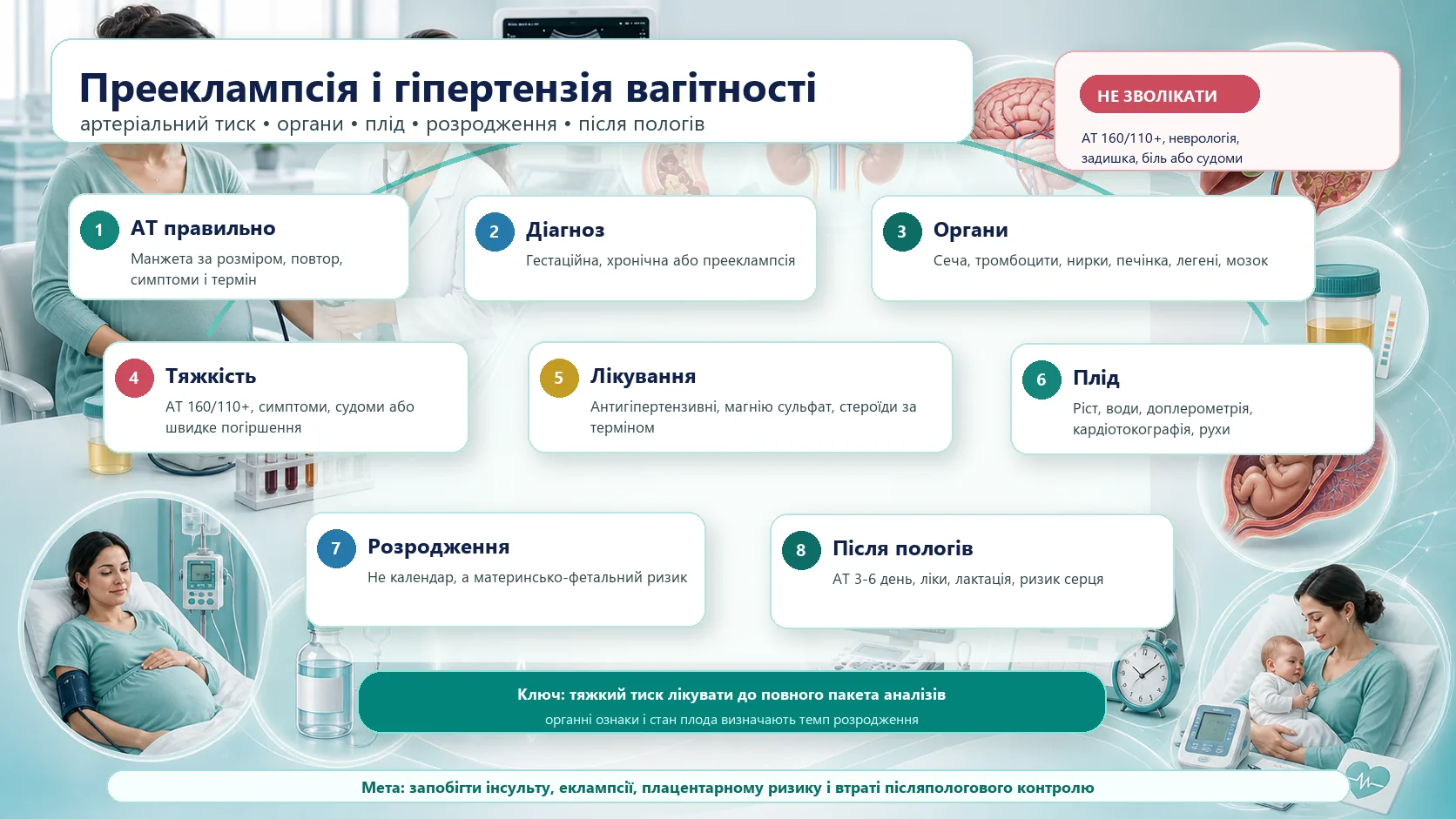 Прееклампсія і гіпертензія вагітності
артеріальний тиск • органи • плід • розродження • після пологів

НЕ ЗВОЛІКАТИ
АТ 160/110+, неврологія, задишка, біль або судоми

1 АТ правильно
Манжета за розміром, повтор, симптоми і термін

2 Діагноз
Гестаційна, хронічна або прееклампсія

3 Органи
Сеча, тромбоцити, нирки, печінка, легені, мозок

4 Тяжкість
АТ 160/110+, симптоми, судоми або швидке погіршення

5 Лікування
Антигіпертензивні, магнію сульфат, стероїди за терміном

6 Плід
Ріст, води, доплерометрія, кардіотокографія, рухи

7 Розродження
Не календар, а материнсько-фетальний ризик

8 Після пологів
АТ 3-6 день, ліки, лактація, ризик серця

Ключ: тяжкий тиск лікувати до повного пакета аналізів
органні ознаки і стан плода визначають темп розродження

Мета: запобігти інсульту, еклампсії, плацентарному ризику і втраті післяпологового контролю